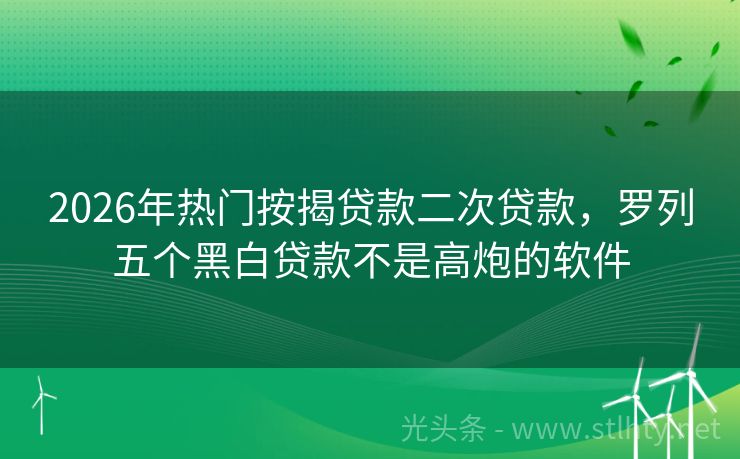 2026年热门按揭贷款二次贷款，罗列五个黑白贷款不是高炮的软件

光头条 - www.stlhty.net